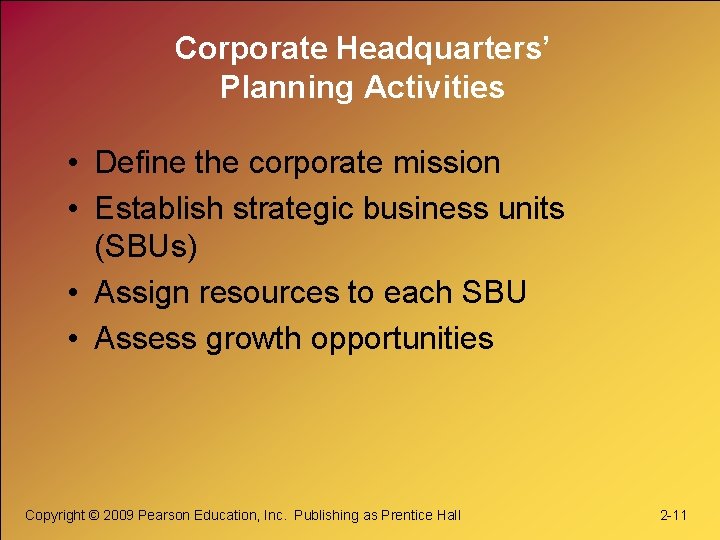 Corporate Headquarters' Planning Activities

• Define the corporate mission
• Establish strategic business units (SBUs)
• Assign resources to each SBU
• Assess growth opportunities

Copyright © 2009 Pearson Education, Inc. Publishing as Prentice Hall

2-11